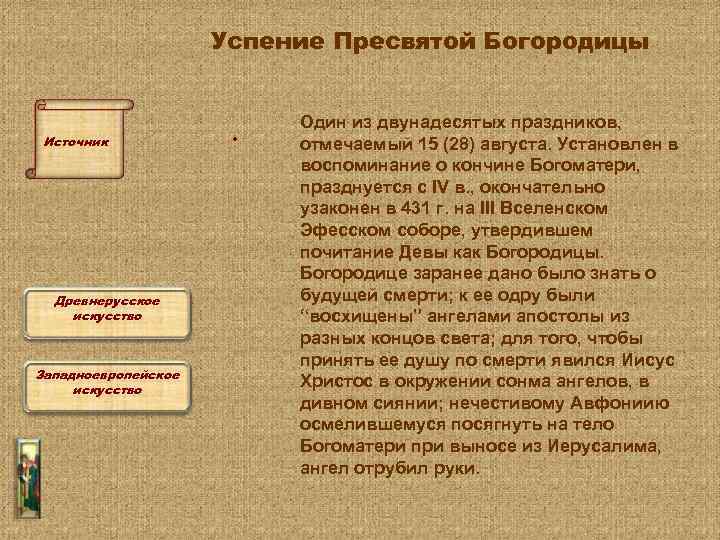 Успение Пресвятой Богородицы

Источник

Древнерусское искусство

Западноевропейское искусство

Один из двунадесятых праздников, отмечаемый 15 (28) августа. Установлен в воспоминание о кончине Богоматери, празднуется с IV в., окончательно узаконен в 431 г. на III Вселенском Эфесском соборе, утвердившем почитание Девы как Богородицы. Богородице заранее дано было знать о будущей смерти; к ее одру были "восхищены" ангелами апостолы из разных концов света; для того, чтобы принять ее душу по смерти явился Иисус Христос в окружении сонма ангелов, в дивном сиянии; нечестивому Авфониию осмелившемуся посягнуть на тело Богоматери при выносе из Иерусалима, ангел отрубил руки.